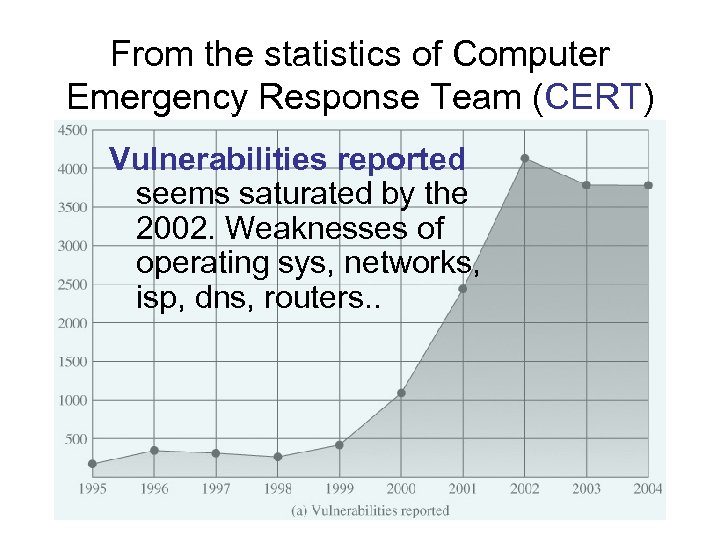 From the statistics of Computer Emergency Response Team (CERT)

Vulnerabilities reported seems saturated by the 2002. Weaknesses of operating sys, networks, isp, dns, routers..

4500
4000
3500
3000
2500
2000
1500
1000
500

1995 1996 1997 1998 1999 2000 2001 2002 2003 2004

(a) Vulnerabilities reported